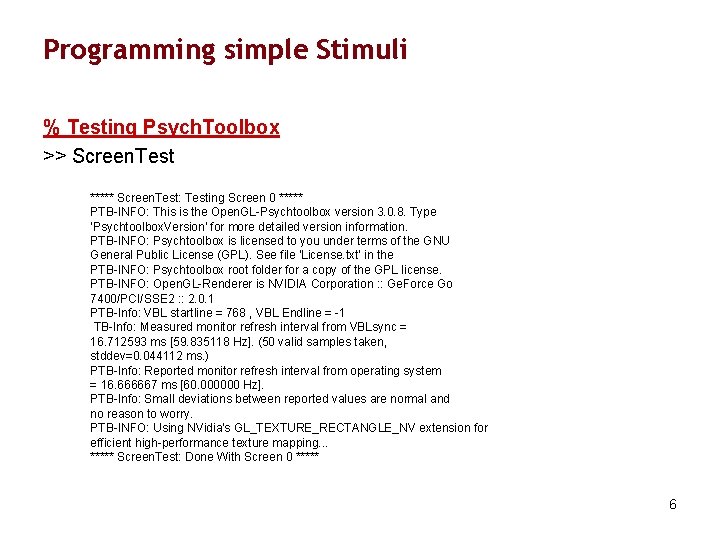 Programming simple Stimuli

% Testing PsychToolbox
>> ScreenTest

***** ScreenTest: Testing Screen 0 *****
PTB-INFO: This is the OpenGL-Psychtoolbox version 3.0.8. Type 'PsychtoolboxVersion' for more detailed version information.
PTB-INFO: Psychtoolbox is licensed to you under terms of the GNU General Public License (GPL). See file 'License.txt' in the
PTB-INFO: Psychtoolbox root folder for a copy of the GPL license.
PTB-INFO: OpenGL-Renderer is NVIDIA Corporation :: GeForce Go 7400/PCI/SSE2 :: 2.0.1
PTB-Info: VBL startline = 768 , VBL Endline = -1
TB-Info: Measured monitor refresh interval from VBLsync = 16.712593 ms [59.835118 Hz]. (50 valid samples taken, stddev=0.044112 ms.)
PTB-Info: Reported monitor refresh interval from operating system = 16.666667 ms [60.000000 Hz].
PTB-Info: Small deviations between reported values are normal and no reason to worry.
PTB-INFO: Using NVidia's GL_TEXTURE_RECTANGLE_NV extension for efficient high-performance texture mapping...
***** ScreenTest: Done With Screen 0 *****

6